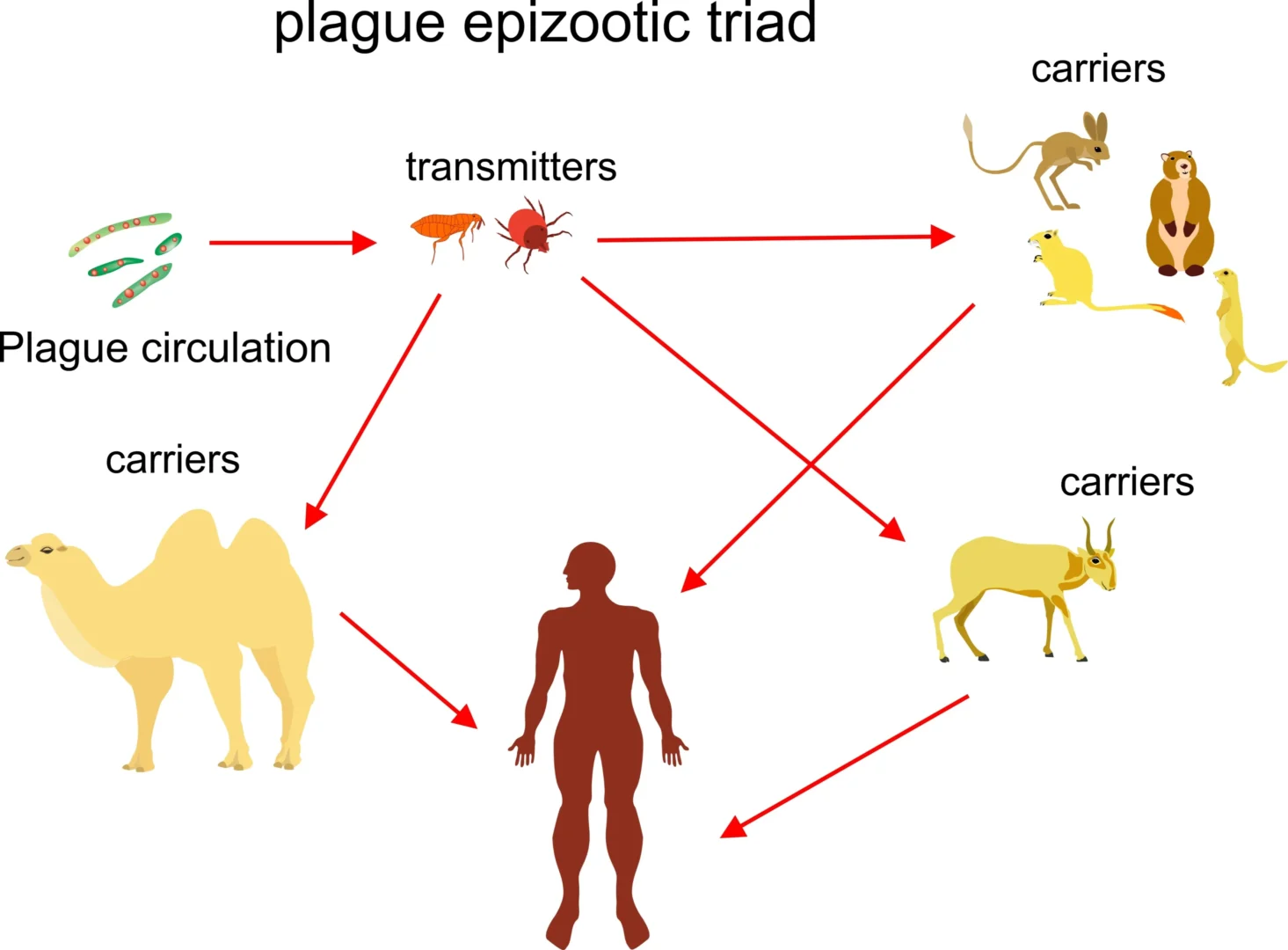 plague epizootic triad

carriers

transmitters

Plague circulation

carriers

carriers